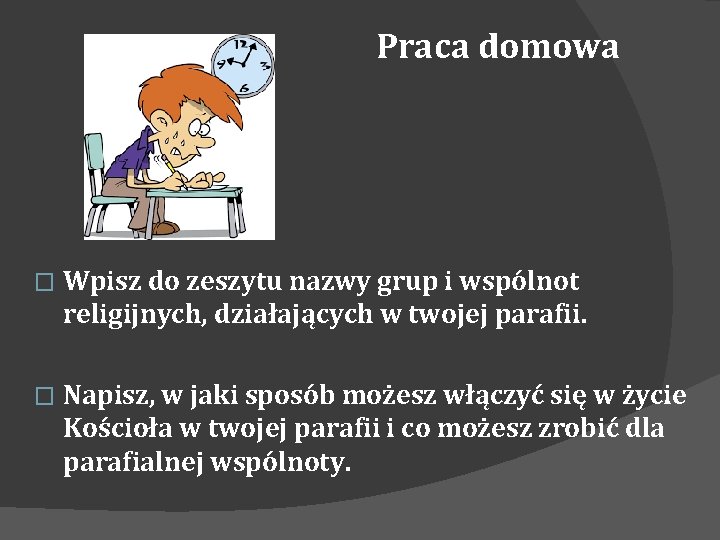 Praca domowa

12
9
3
6

□ Wpisz do zeszytu nazwy grup i wspólnot religijnych, działających w twojej parafii.

□ Napisz, w jaki sposób możesz włączyć się w życie Kościoła w twojej parafii i co możesz zrobić dla parafialnej wspólnoty.